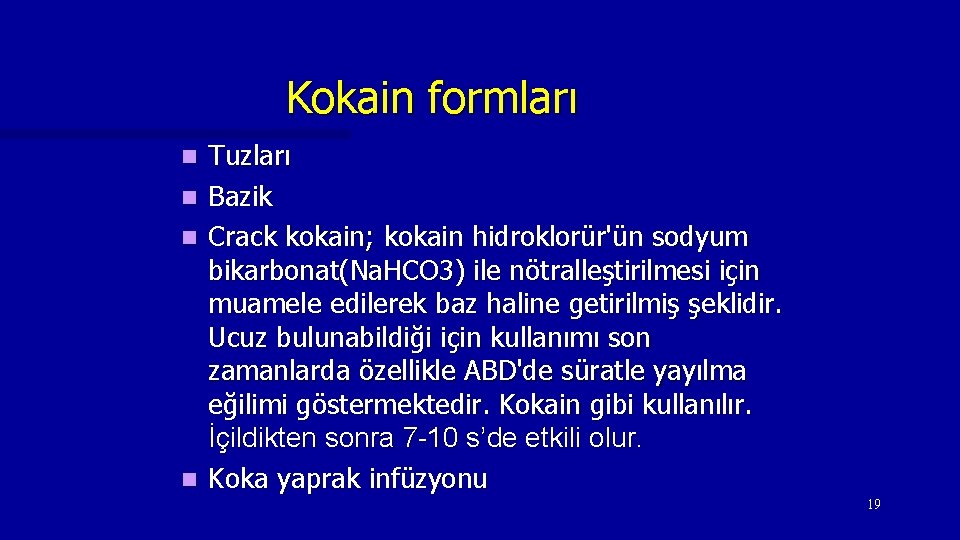 Kokain formları

- Tuzları
- Bazik
- Crack kokain; kokain hidroklorür'ün sodyum bikarbonat(Na.HCO3) ile nötralleştirilmesi için muamele edilerek baz haline getirilmiş şeklidir. Ucuz bulunabildiği için kullanımı son zamanlarda özellikle ABD'de süratle yayılma eğilimi göstermektedir. Kokain gibi kullanılır. İçildikten sonra 7-10 s'de etkili olur.
- Koka yaprak infüzyonu

19